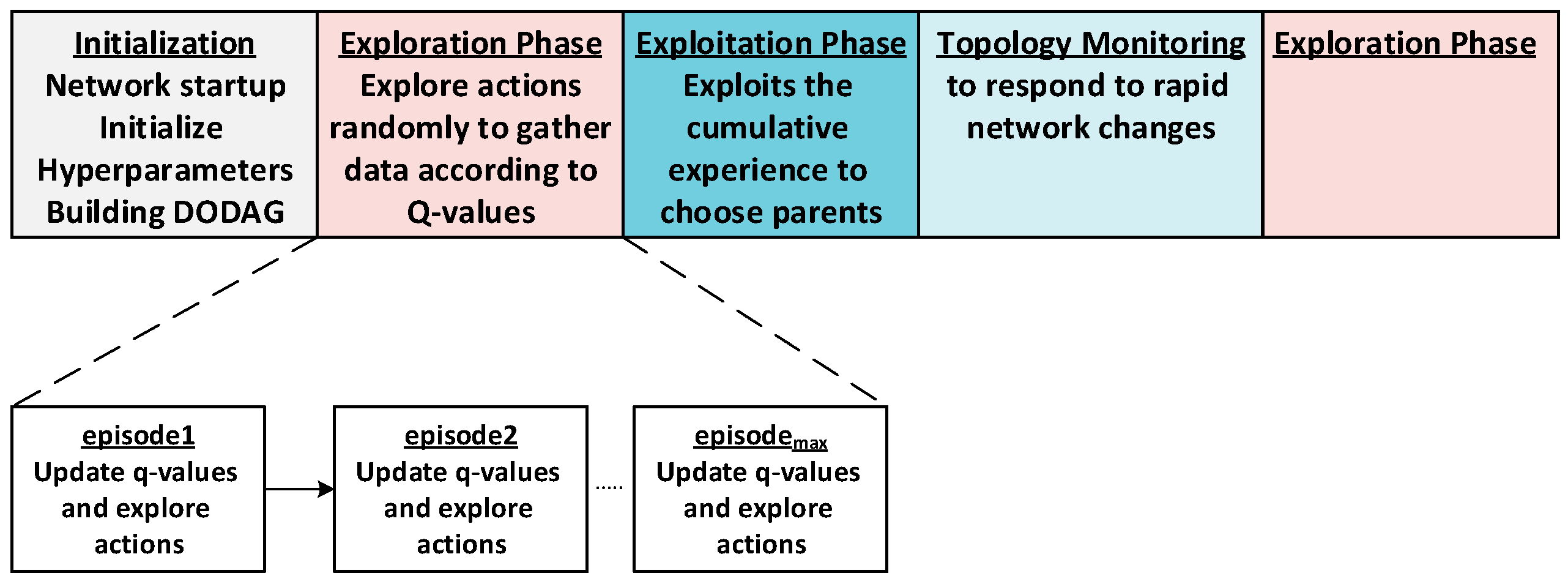 Initialization
Network startup
Initialize
Hyperparameters
Building DODAG

Exploration Phase
Explore actions randomly to gather data according to Q-values

Exploitation Phase
Exploits the cumulative experience to choose parents

Topology Monitoring
to respond to rapid network changes

Exploration Phase

episode1
Update q-values and explore actions

episode2
Update q-values and explore actions

.....

episode$_{max}$
Update q-values and explore actions